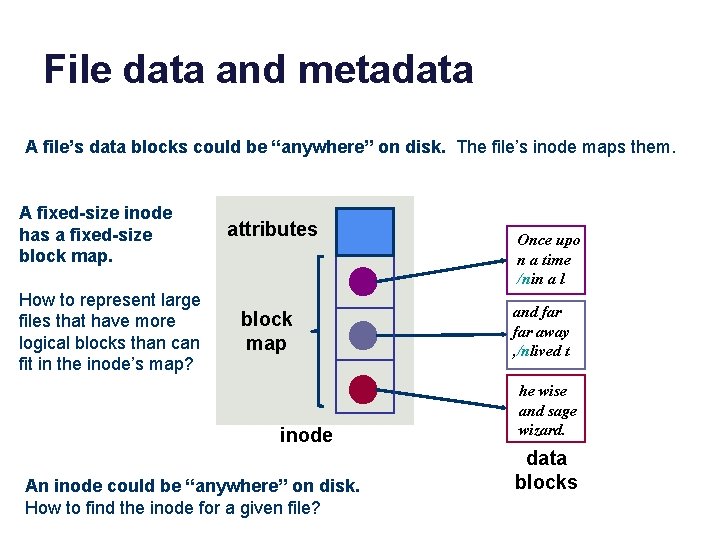 File data and metadata

A file's data blocks could be "anywhere" on disk. The file's inode maps them.

A fixed-size inode has a fixed-size block map.

How to represent large files that have more logical blocks than can fit in the inode's map?

attributes

block map

inode

Once upo n a time /nin a l

and far far away ,/nlived t

he wise and sage wizard.

data blocks

An inode could be "anywhere" on disk.
How to find the inode for a given file?